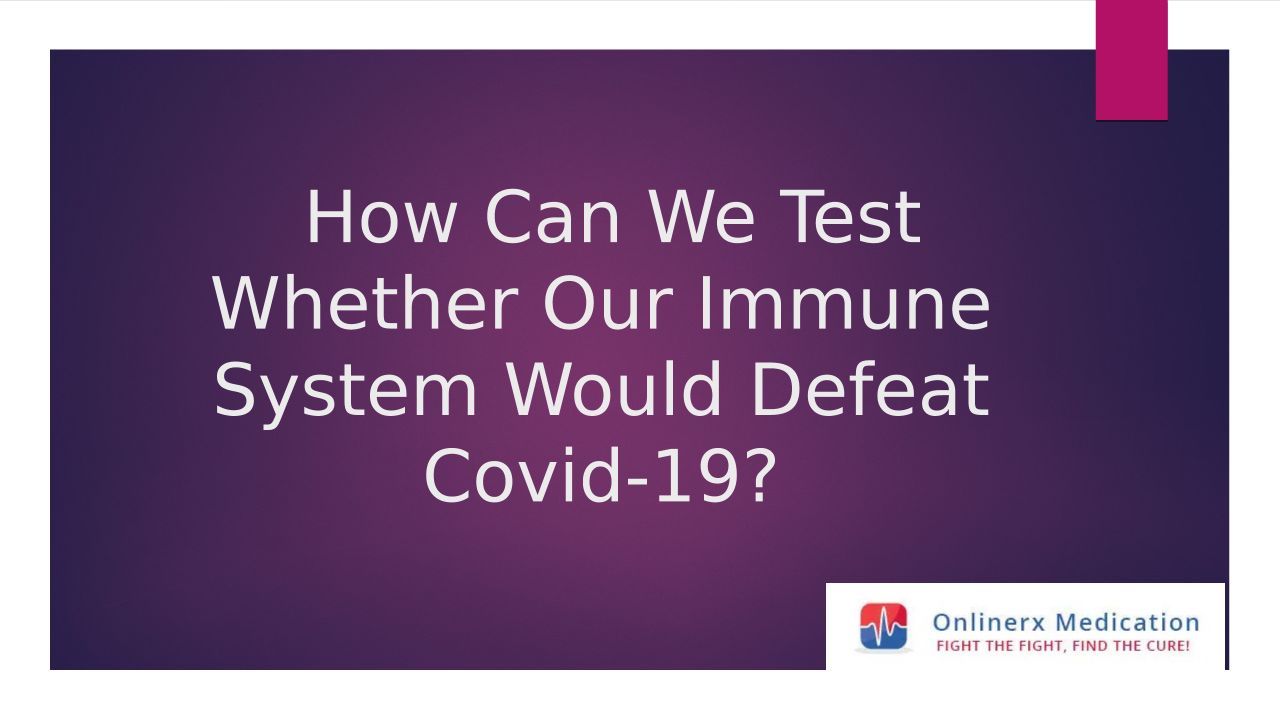 How Can We Test Whether Our Immune System Would Defeat Covid-19?

Onlinerx Medication
FIGHT THE FIGHT, FIND THE CURE!